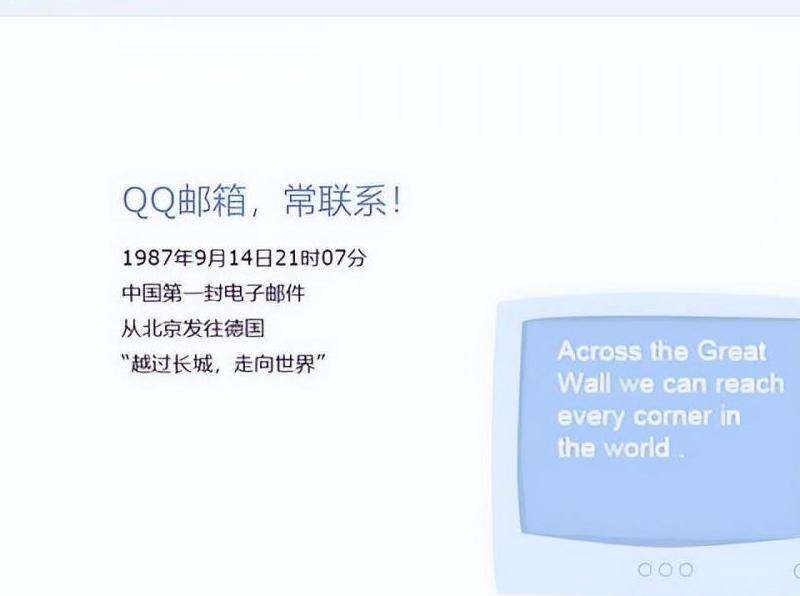 QQ邮箱，常联系！

1987年9月14日21时07分
中国第一封电子邮件
从北京发往德国
“越过长城，走向世界”

Across the Great Wall we can reach every corner in the world .